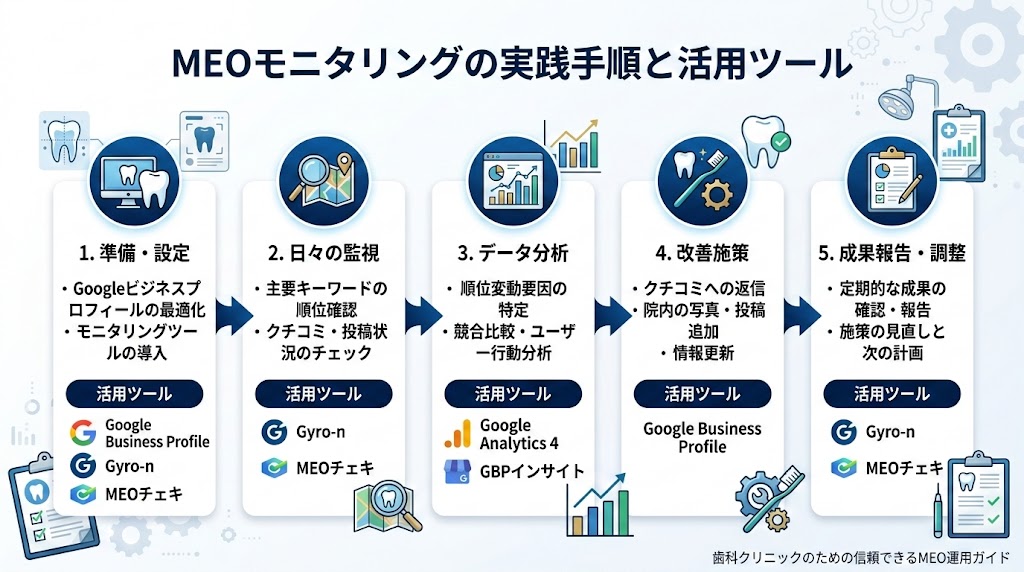 MEOモニタリングの実践手順と活用ツール

1. 準備・設定

・Googleビジネスプロフィールの最適化
・モニタリングツールの導入

活用ツール

Google Business Profile
Gyro-n
MEOチェキ

2. 日々の監視

・主要キーワードの順位確認
・クチコミ・投稿状況のチェック

活用ツール

Gyro-n
MEOチェキ

3. データ分析

・順位変動要因の特定
・競合比較・ユーザー行動分析

活用ツール

Google Analytics 4
GBPインサイト

4. 改善施策

・クチコミへの返信
・院内の写真・投稿追加
・情報更新

活用ツール

Google Business Profile

5. 成果報告・調整

・定期的な成果の確認・報告
・施策の見直しと次の計画

活用ツール

Gyro-n
MEOチェキ

歯科クリニックのための信頼できるMEO運用ガイド